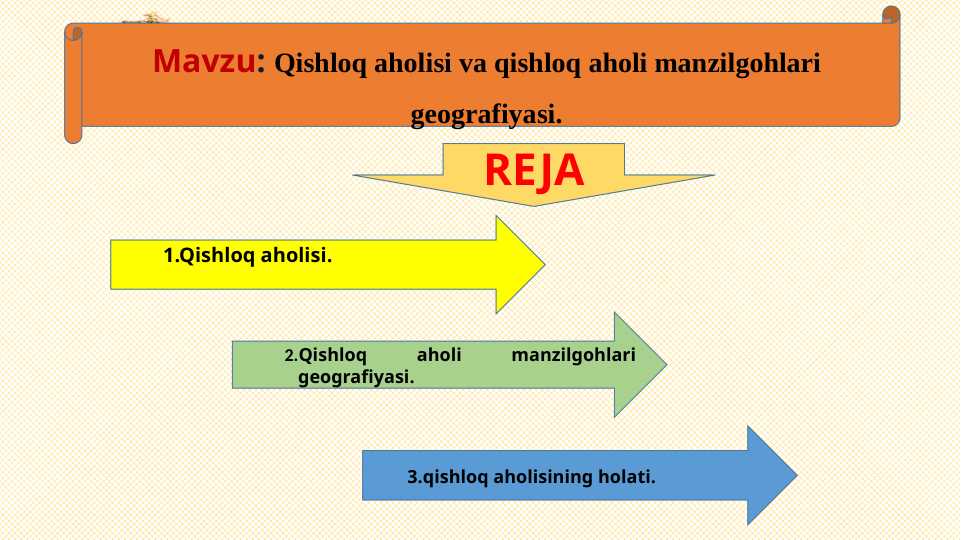 Mavzu: Qishloq aholisi va qishloq aholi manzilgohlari geografiyasi.

REJA

1.Qishloq aholisi.

2.Qishloq aholi manzilgohlari geografiyasi.

3.qishloq aholisining holati.